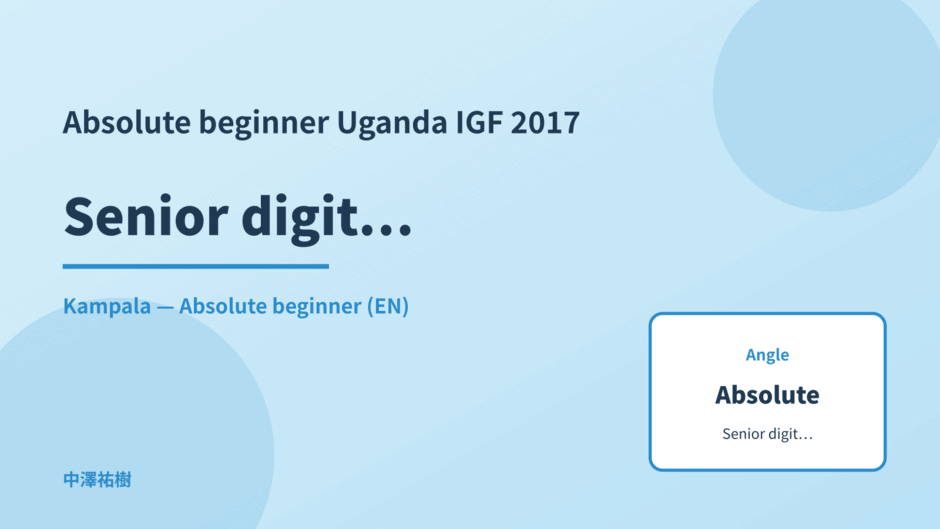 Absolute beginner Uganda IGF 2017

Senior digit...

Kampala — Absolute beginner (EN)

Angle

Absolute

Senior digit…

中澤祐樹